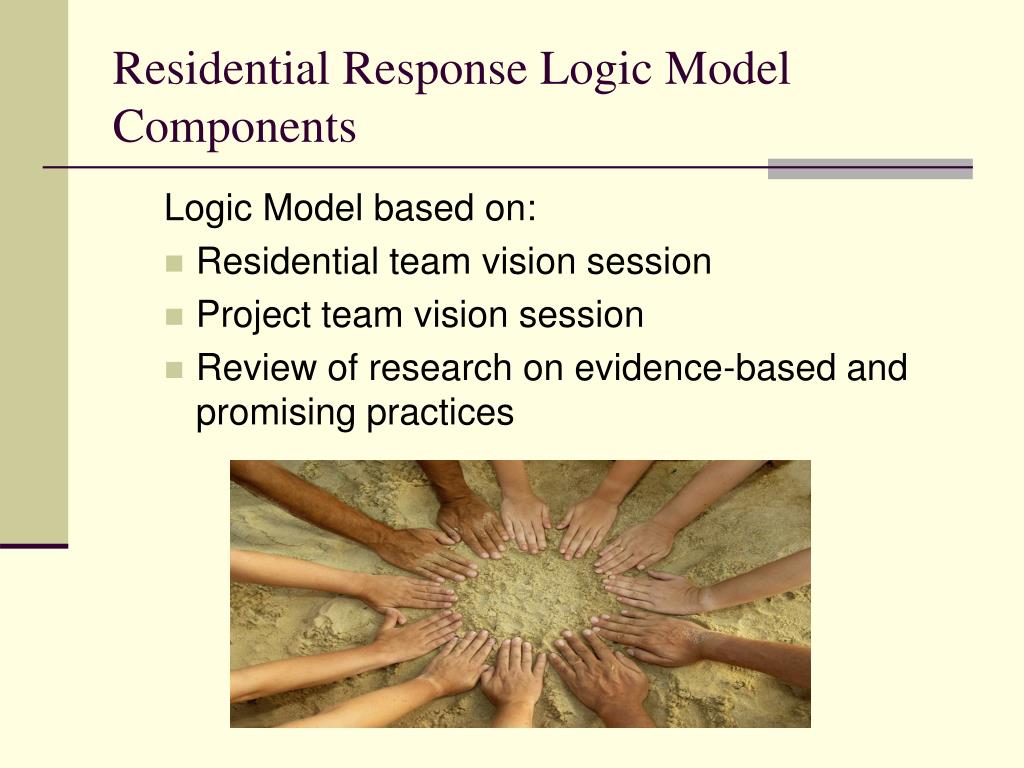 Residential Response Logic Model Components

Logic Model based on:

- Residential team vision session
- Project team vision session
- Review of research on evidence-based and promising practices